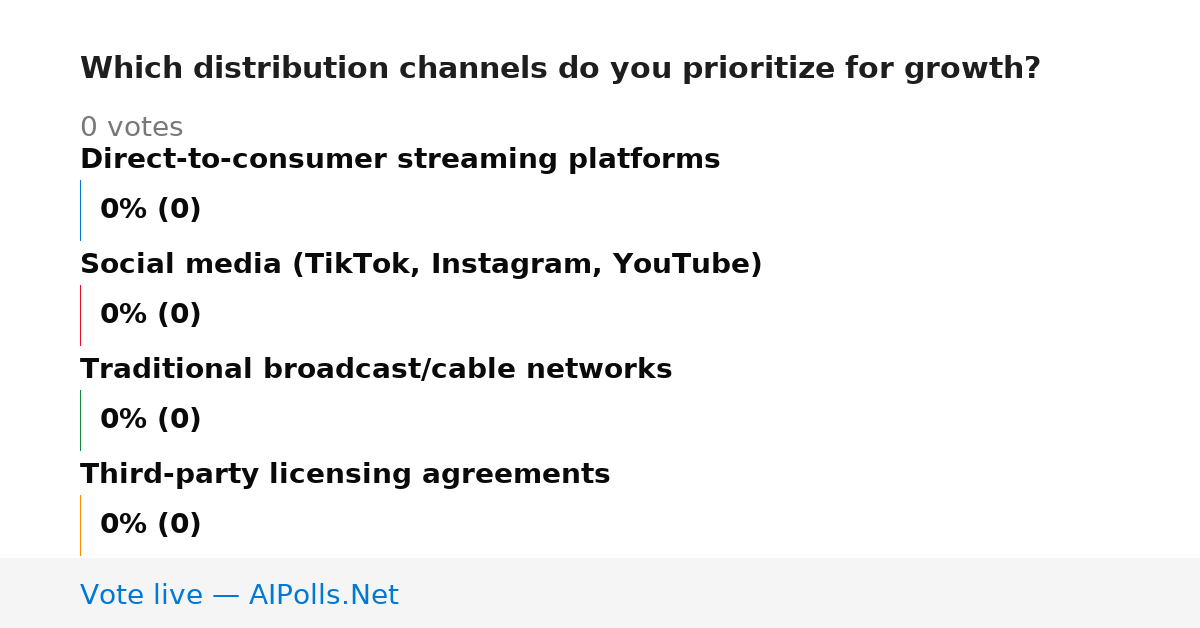 Which distribution channels do you prioritize for growth?

0 votes

Direct-to-consumer streaming platforms

0% (0)

Social media (TikTok, Instagram, YouTube)

0% (0)

Traditional broadcast/cable networks

0% (0)

Third-party licensing agreements

0% (0)

Vote live — AIPolls.Net